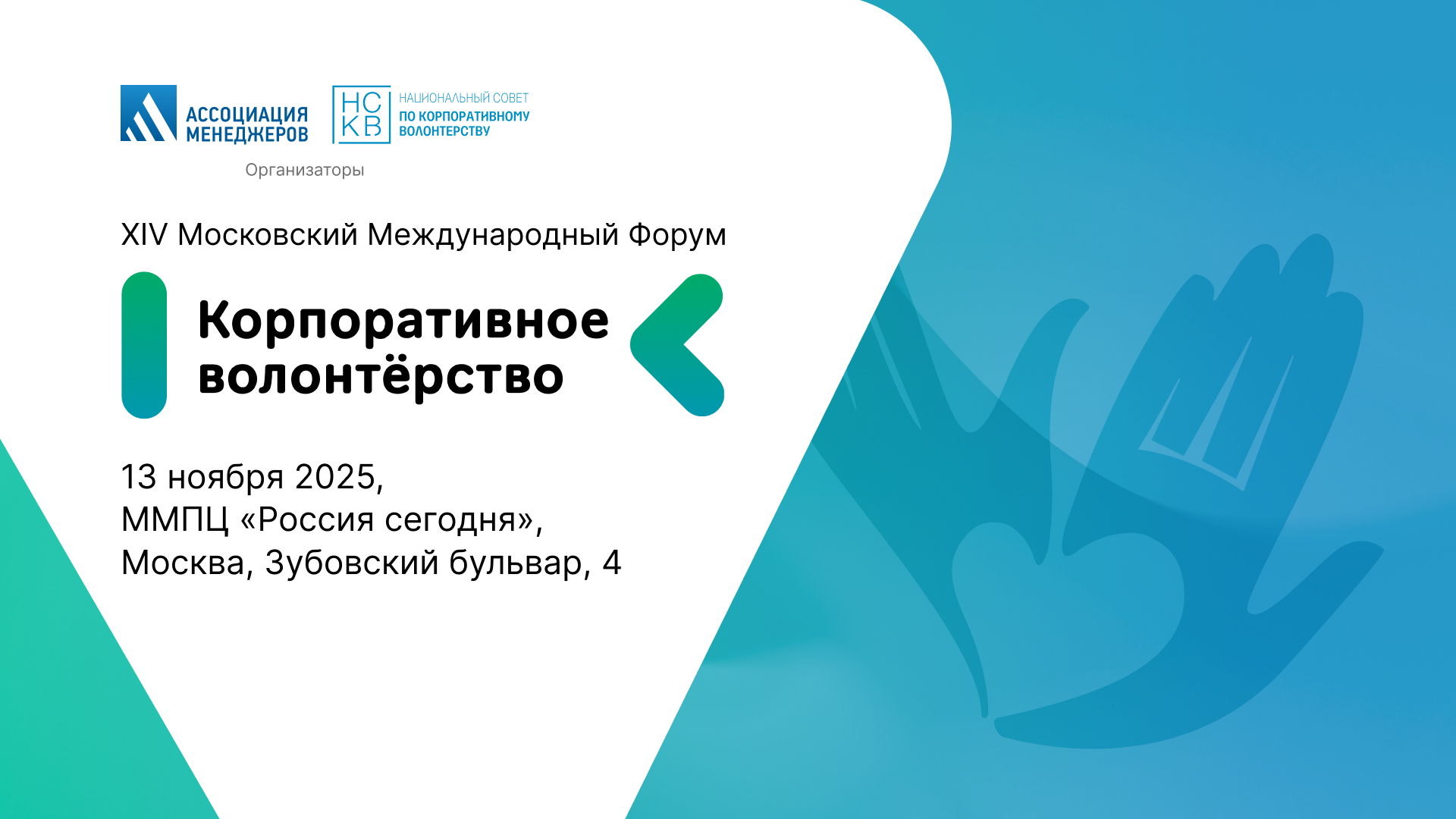 АССОЦИАЦИЯ МЕНЕДЖЕРОВ

НС КВ

НАЦИОНАЛЬНЫЙ СОВЕТ ПО КОРПОРАТИВНОМУ ВОЛОНТЕРСТВУ

Организаторы

XIV Московский Международный Форум

Корпоративное волонтёрство

13 ноября 2025,
ММПЦ «Россия сегодня»,
Москва, Зубовский бульвар, 4